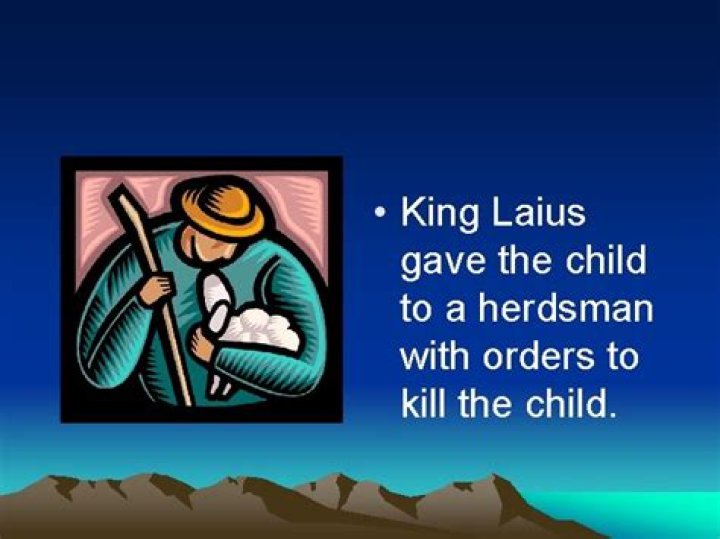 • King Laius gave the child to a herdsman with orders to kill the child.